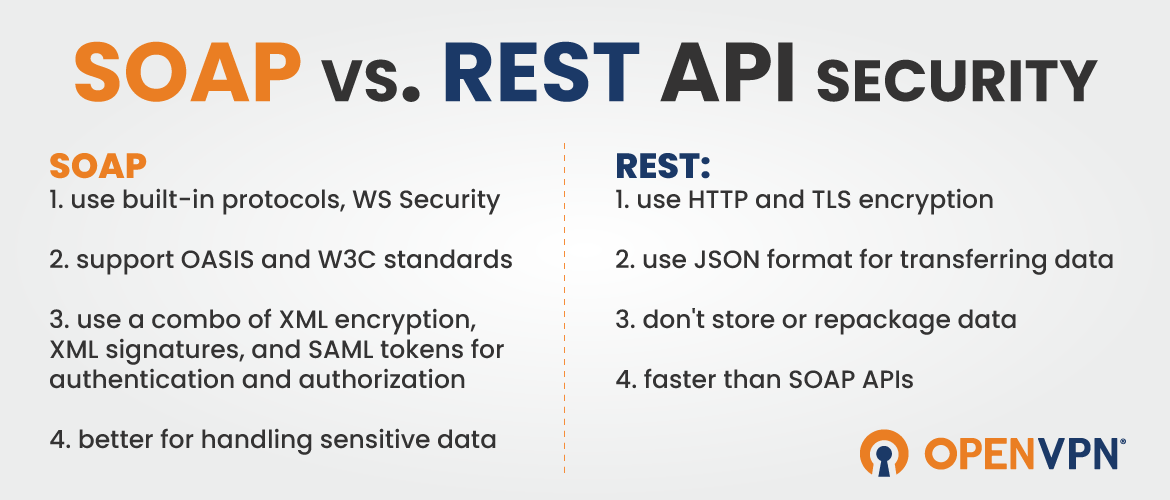 SOAP vs. REST API SECURITY

SOAP
1. use built-in protocols, WS Security

2. support OASIS and W3C standards

3. use a combo of XML encryption, XML signatures, and SAML tokens for authentication and authorization

4. better for handling sensitive data

REST:
1. use HTTP and TLS encryption

2. use JSON format for transferring data

3. don't store or repackage data

4. faster than SOAP APIs

OPENVPN®